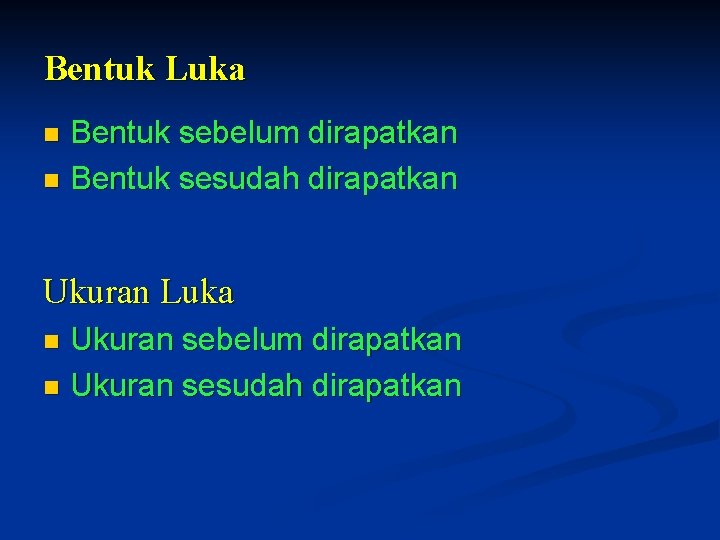 Bentuk Luka

- Bentuk sebelum dirapatkan
- Bentuk sesudah dirapatkan

Ukuran Luka

- Ukuran sebelum dirapatkan
- Ukuran sesudah dirapatkan